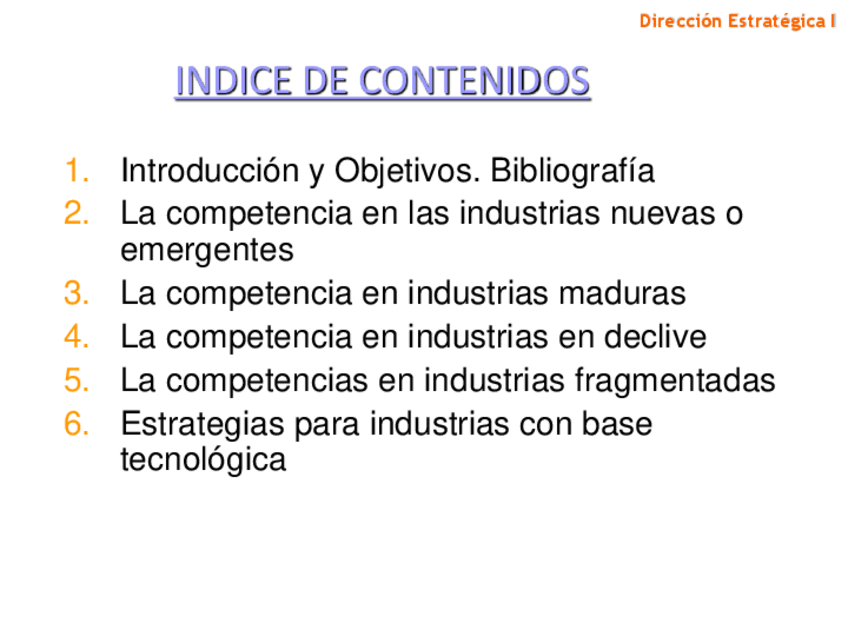 Dirección Estratégica I

INDICE DE CONTENIDOS

1. Introducción y Objetivos. Bibliografía
2. La competencia en las industrias nuevas o emergentes
3. La competencia en industrias maduras
4. La competencia en industrias en declive
5. La competencias en industrias fragmentadas
6. Estrategias para industrias con base tecnológica